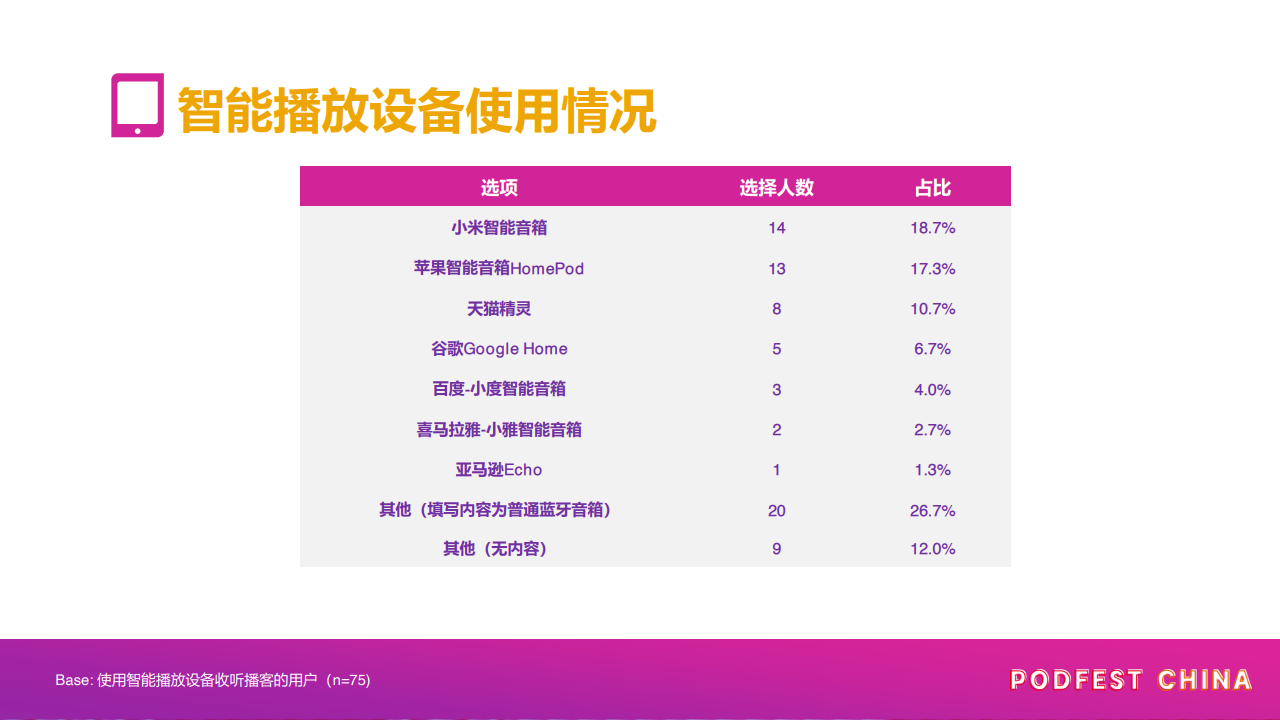 智能播放设备使用情况

| 选项 | 选择人数 | 占比 |
|---|---|---|
| 小米智能音箱 | 14 | 18.7% |
| 苹果智能音箱HomePod | 13 | 17.3% |
| 天猫精灵 | 8 | 10.7% |
| 谷歌Google Home | 5 | 6.7% |
| 百度-小度智能音箱 | 3 | 4.0% |
| 喜马拉雅-小雅智能音箱 | 2 | 2.7% |
| 亚马逊Echo | 1 | 1.3% |
| 其他（填写内容为普通蓝牙音箱） | 20 | 26.7% |
| 其他（无内容） | 9 | 12.0% |

Base: 使用智能播放设备收听播客的用户（n=75）

PODFEST CHINA